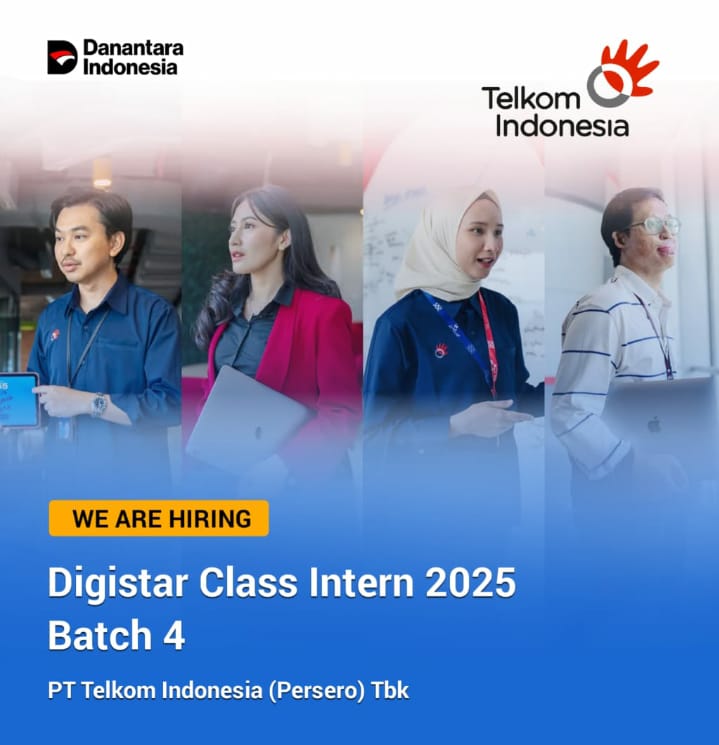 Danantara Indonesia

Telkom Indonesia

WE ARE HIRING

Digistar Class Intern 2025 Batch 4

PT Telkom Indonesia (Persero) Tbk